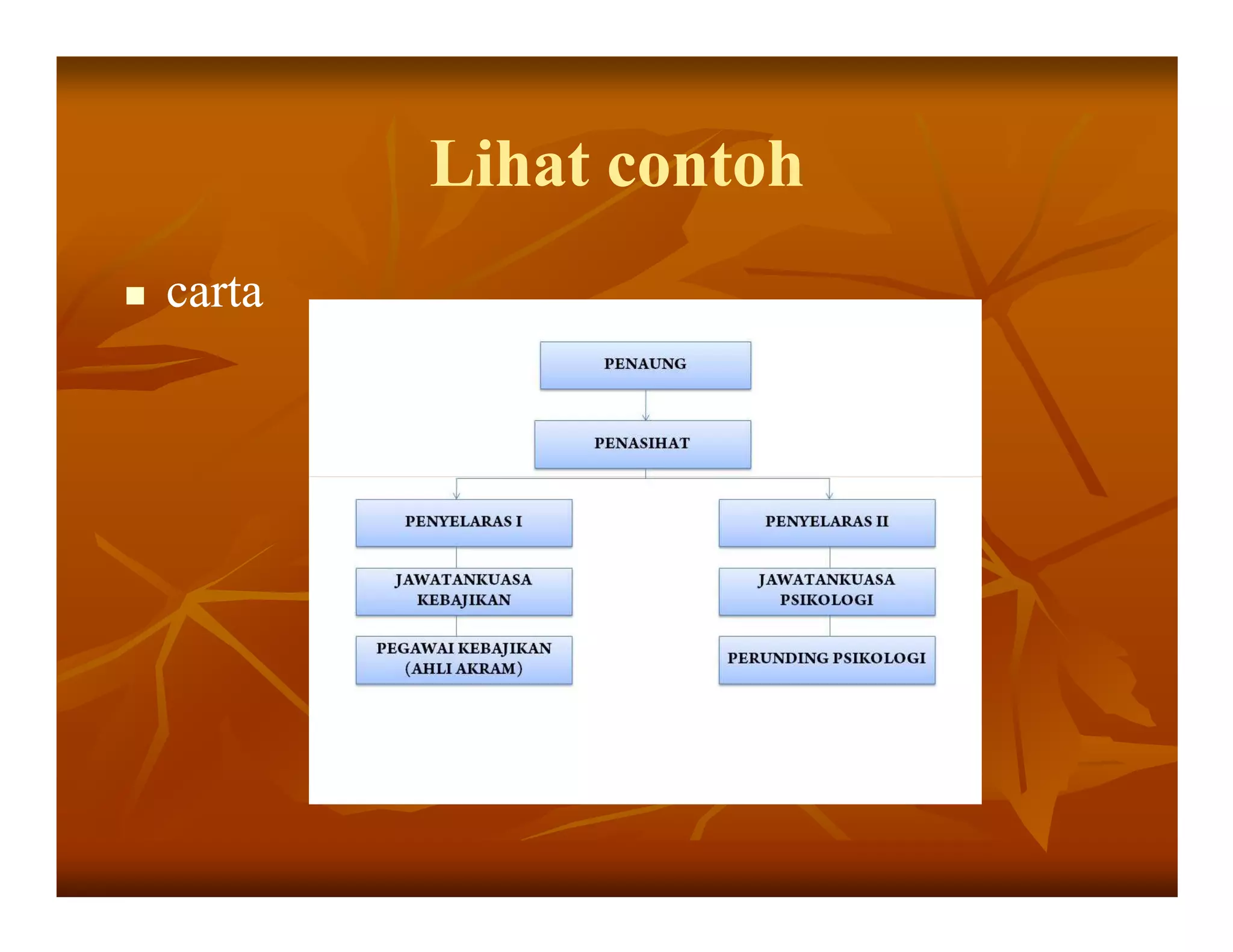 Lihat contoh

■ carta

PENAUNG

PENASIHAT

PENYELARAS I

JAWATANKUASA KEBAJIKAN

PEGAWAI KEBAJIKAN (AHLI AKRAM)

PENYELARAS II

JAWATANKUASA PSIKOLOGI

PERUNDING PSIKOLOGI